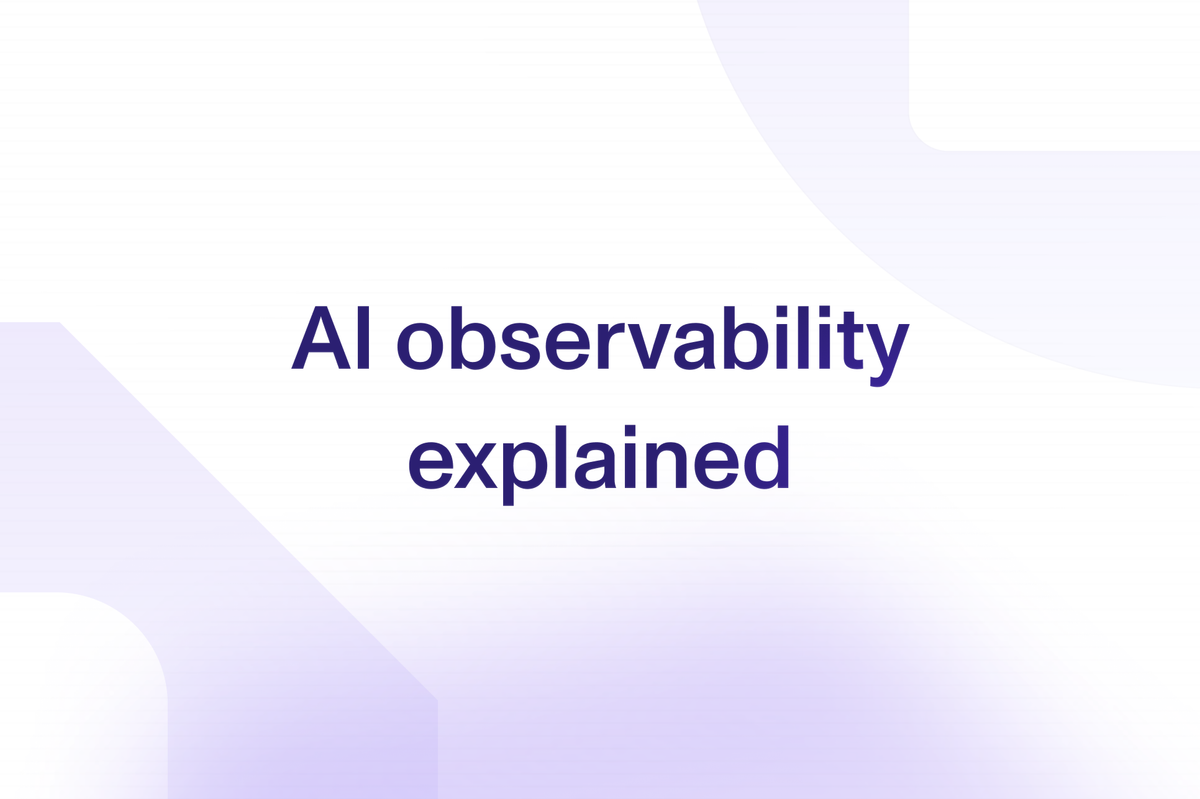 AI observability explained